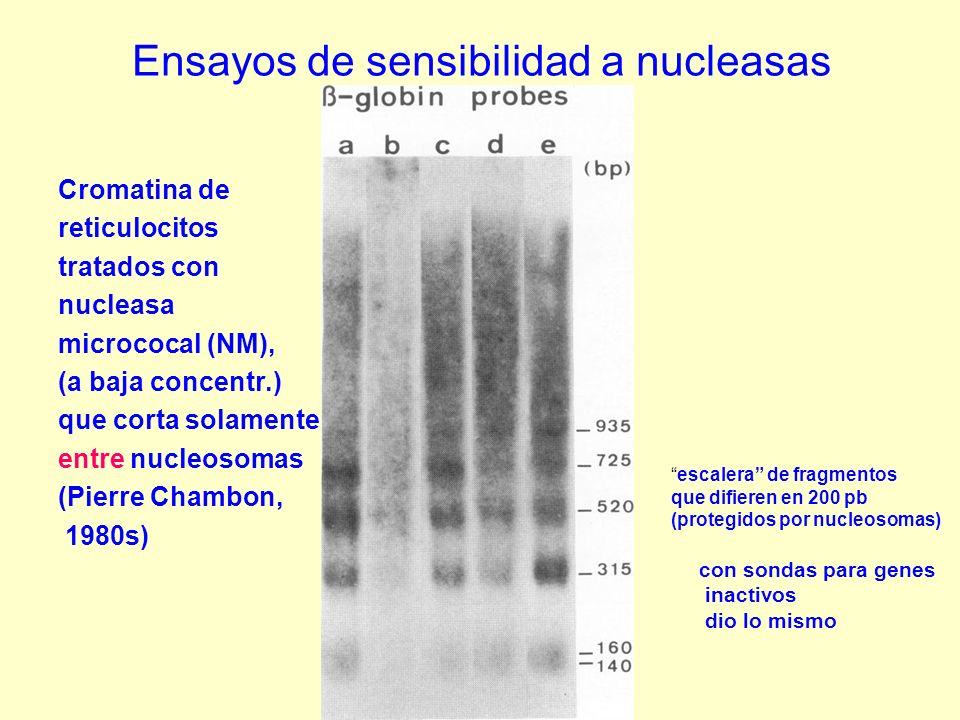 Ensayos de sensibilidad a nucleasas

Cromatina de reticulocitos tratados con nucleasa micrococal (NM), (a baja concentr.) que corta solamente entre nucleosomas (Pierre Chambon, 1980s)

ß-globin probes

a b c d e

(bp)

935

725

520

315

160

140

“escalera” de fragmentos que difieren en 200 pb (protegidos por nucleosomas)

con sondas para genes inactivos dio lo mismo